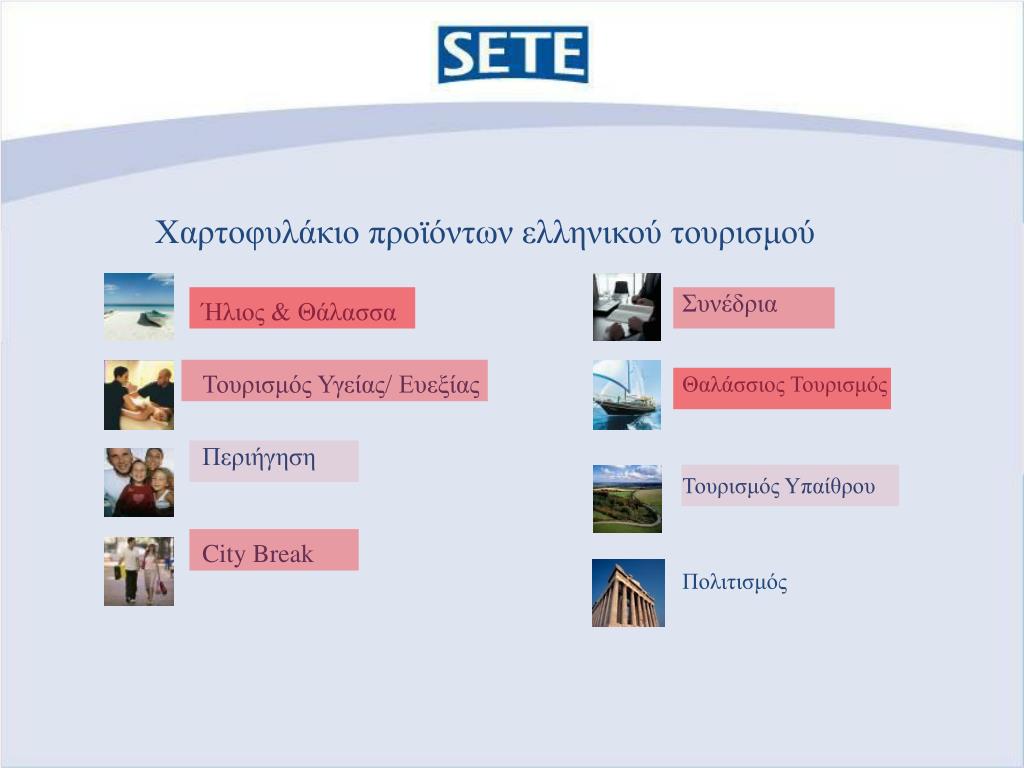 SETE

Χαρτοφυλάκιο προϊόντων ελληνικού τουρισμού

Ήλιος & Θάλασσα

Τουρισμός Υγείας/ Ευεξίας

Περιήγηση

City Break

Συνέδρια

Θαλάσσιος Τουρισμός

Τουρισμός Υπαίθρου

Πολιτισμός